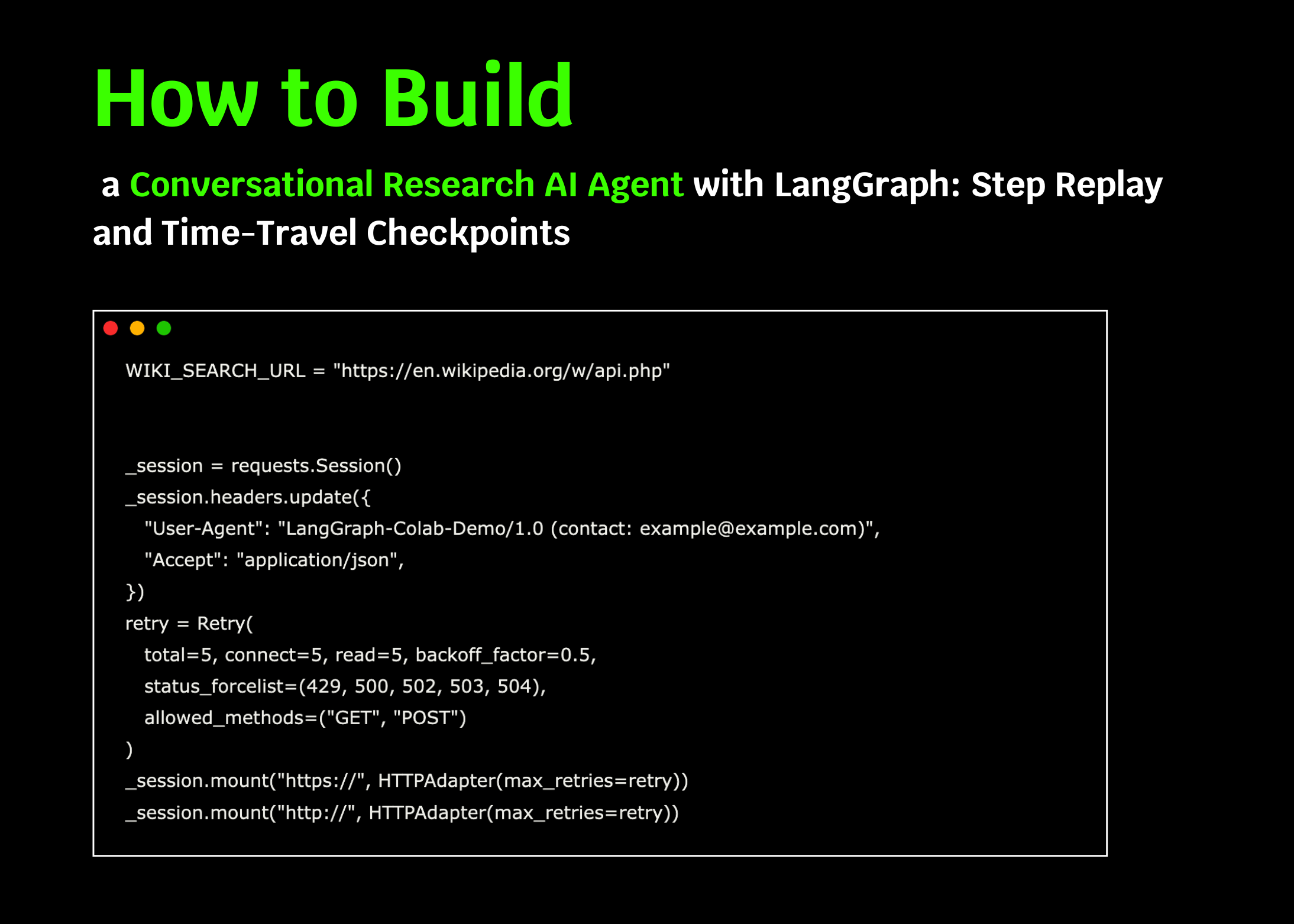 How to Build

a Conversational Research AI Agent with LangGraph: Step Replay and Time-Travel Checkpoints

WIKI_SEARCH_URL = "https://en.wikipedia.org/w/api.php"

_session = requests.Session()
_session.headers.update({
  "User-Agent": "LangGraph-Colab-Demo/1.0 (contact: example@example.com)",
  "Accept": "application/json",
})
retry = Retry(
  total=5, connect=5, read=5, backoff_factor=0.5,
  status_forcelist=(429, 500, 502, 503, 504),
  allowed_methods=("GET", "POST")
)
_session.mount("https://", HTTPAdapter(max_retries=retry))
_session.mount("http://", HTTPAdapter(max_retries=retry))